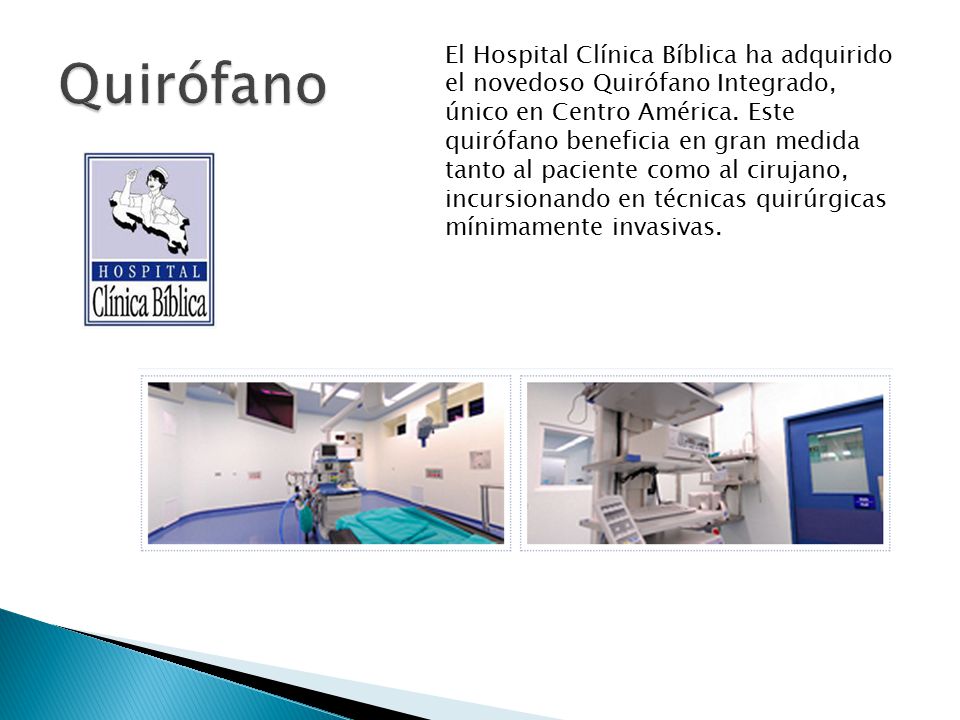 Quirófano

El Hospital Clínica Bíblica ha adquirido el novedoso Quirófano Integrado, único en Centro América. Este quirófano beneficia en gran medida tanto al paciente como al cirujano, incursionando en técnicas quirúrgicas mínimamente invasivas.

HOSPITAL
Clínica Bíblica